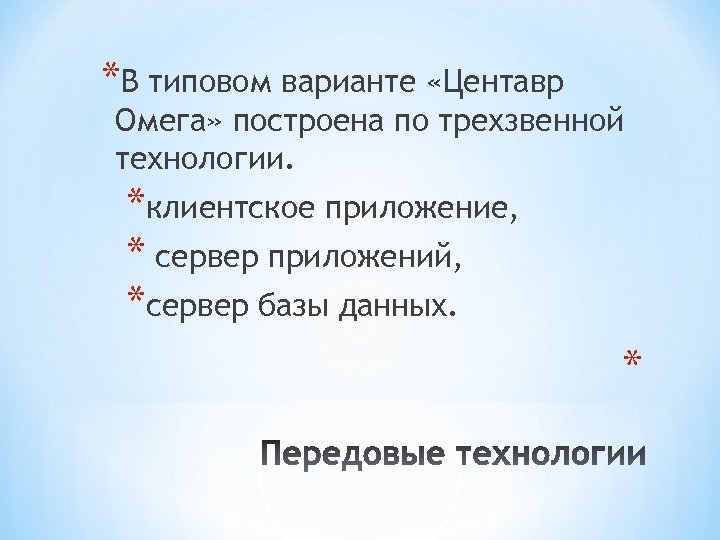 *В типовом варианте «Центавр Омега» построена по трехзвенной технологии.

*клиентское приложение,

* сервер приложений,

*сервер базы данных.

*

Передовые технологии